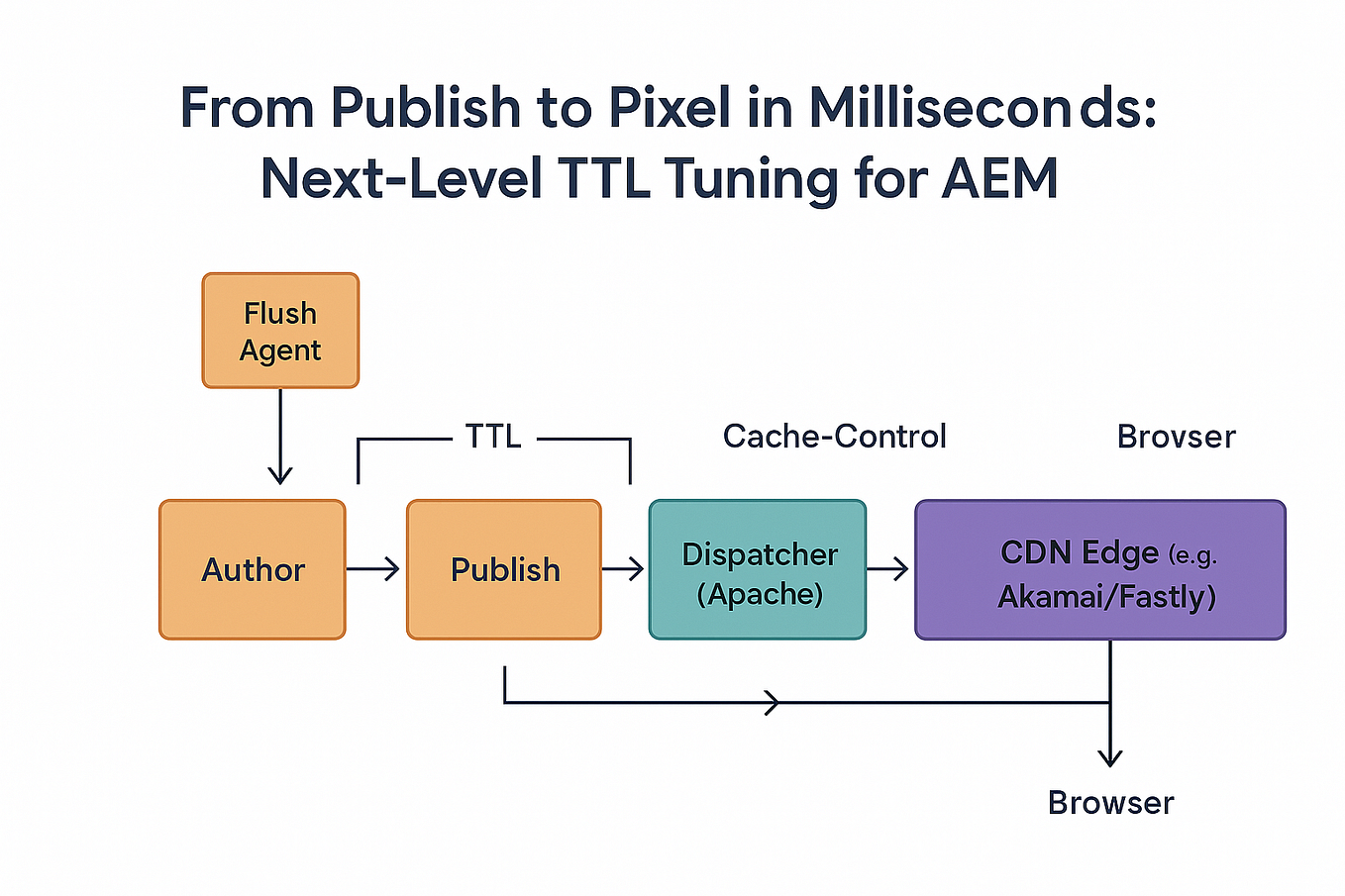 From Publish to Pixel in Milliseconds: Next-Level TTL Tuning for AEM

Flush Agent

TTL

Cache-Control

Brovser

Author

Publish

Dispatcher (Apache)

CDN Edge (e.g. Akamai/Fastly)

Browser